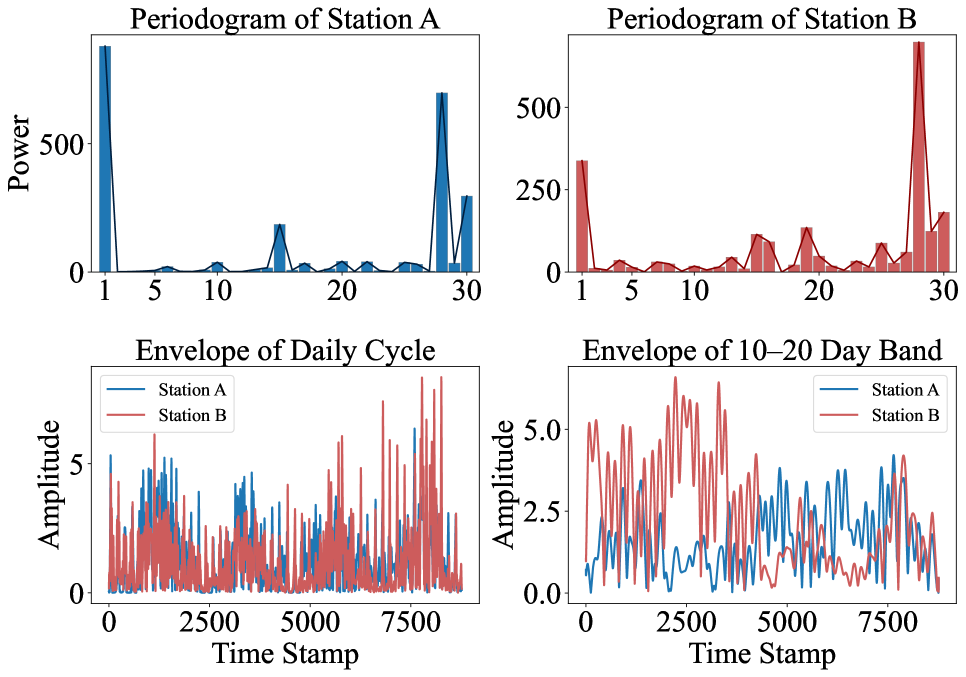 Periodogram of Station A

Power

500

0

1 5 10 20 30

Periodogram of Station B

500

250

0

1 5 10 20 30

Envelope of Daily Cycle

Station A
Station B

Amplitude

5

0

0 2500 5000 7500

Time Stamp

Envelope of 10–20 Day Band

Station A
Station B

Amplitude

5.0

2.5

0.0

0 2500 5000 7500

Time Stamp